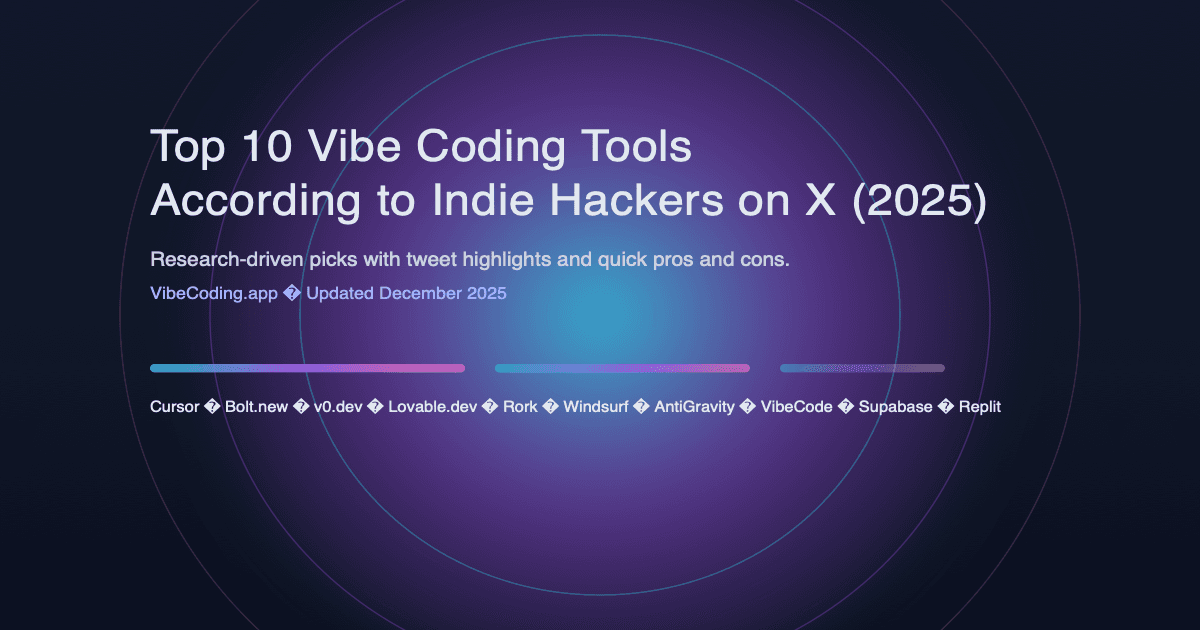 Top 10 Vibe Coding Tools According to Indie Hackers on X (2025)

Research-driven picks with tweet highlights and quick pros and cons.

VibeCoding.app � Updated December 2025

Cursor � Bolt.new � v0.dev � Lovable.dev � Rork � Windsurf � AntiGravity � VibeCode � Supabase � Replit